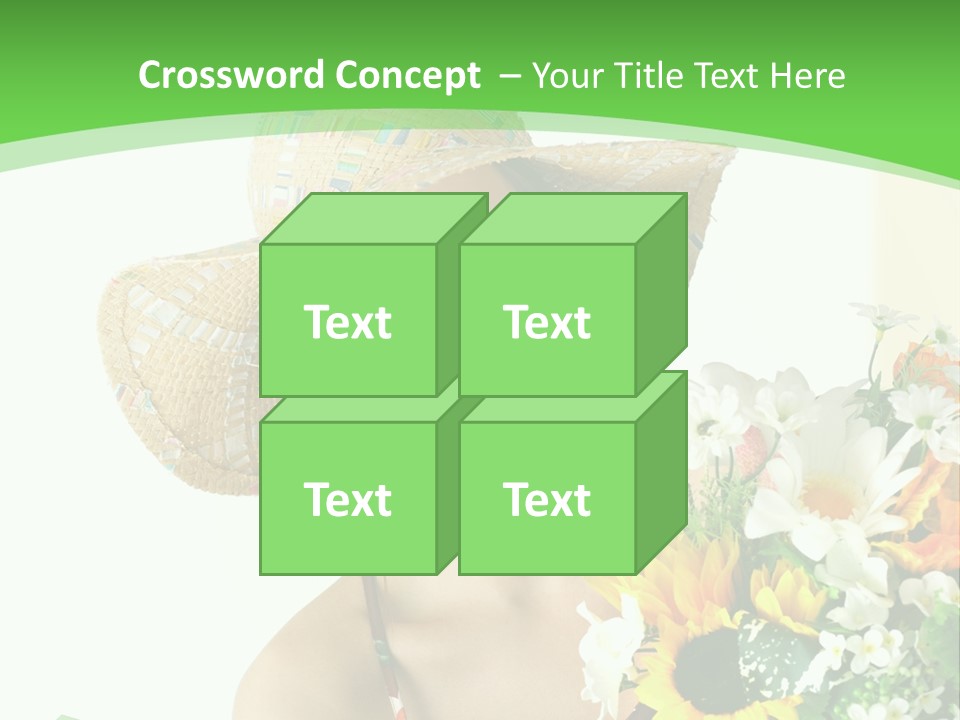 Crossword Concept – Your Title Text Here

Text

Text

Text

Text